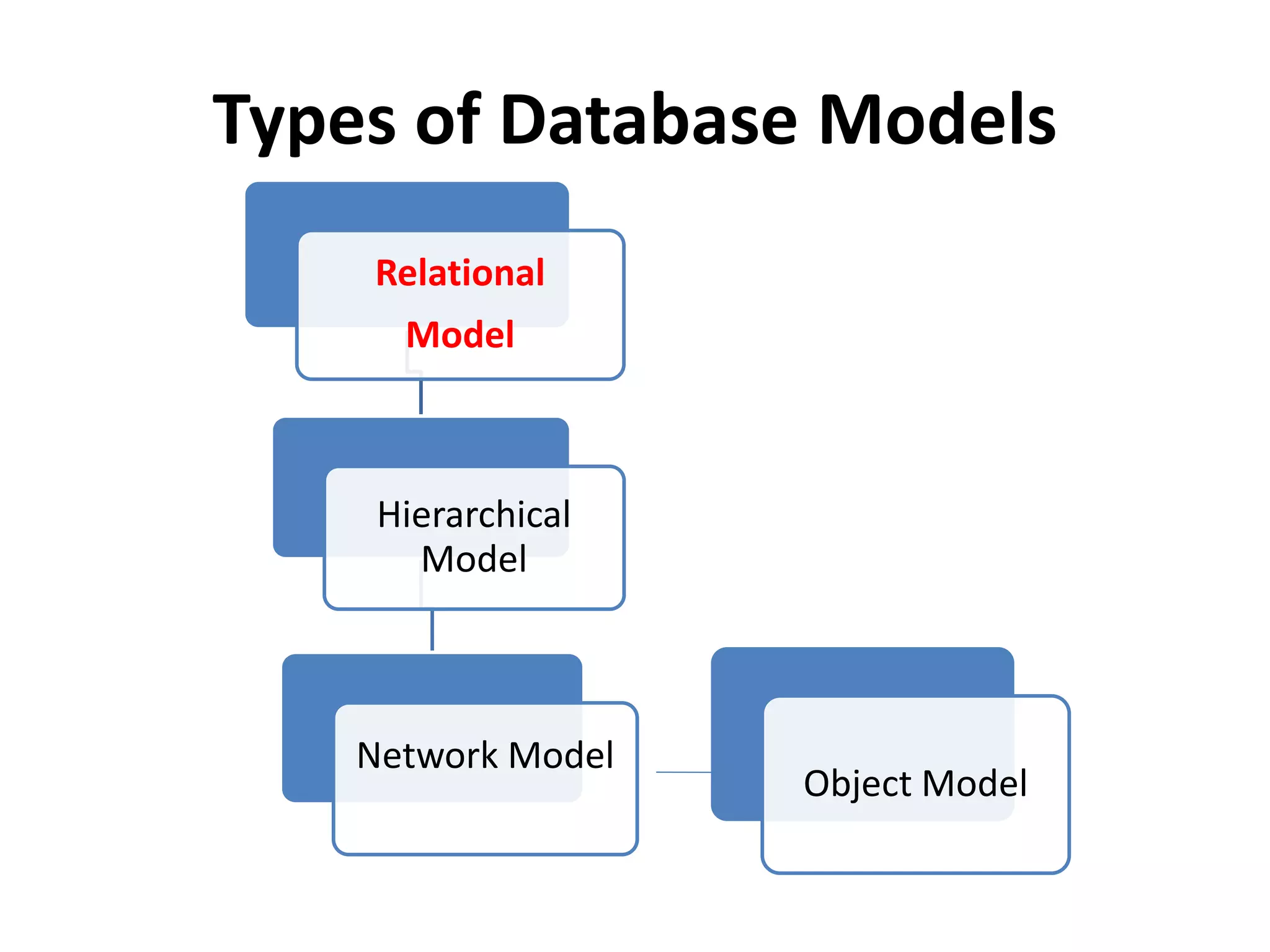 Types of Database Models

Relational Model

Hierarchical Model

Network Model

Object Model